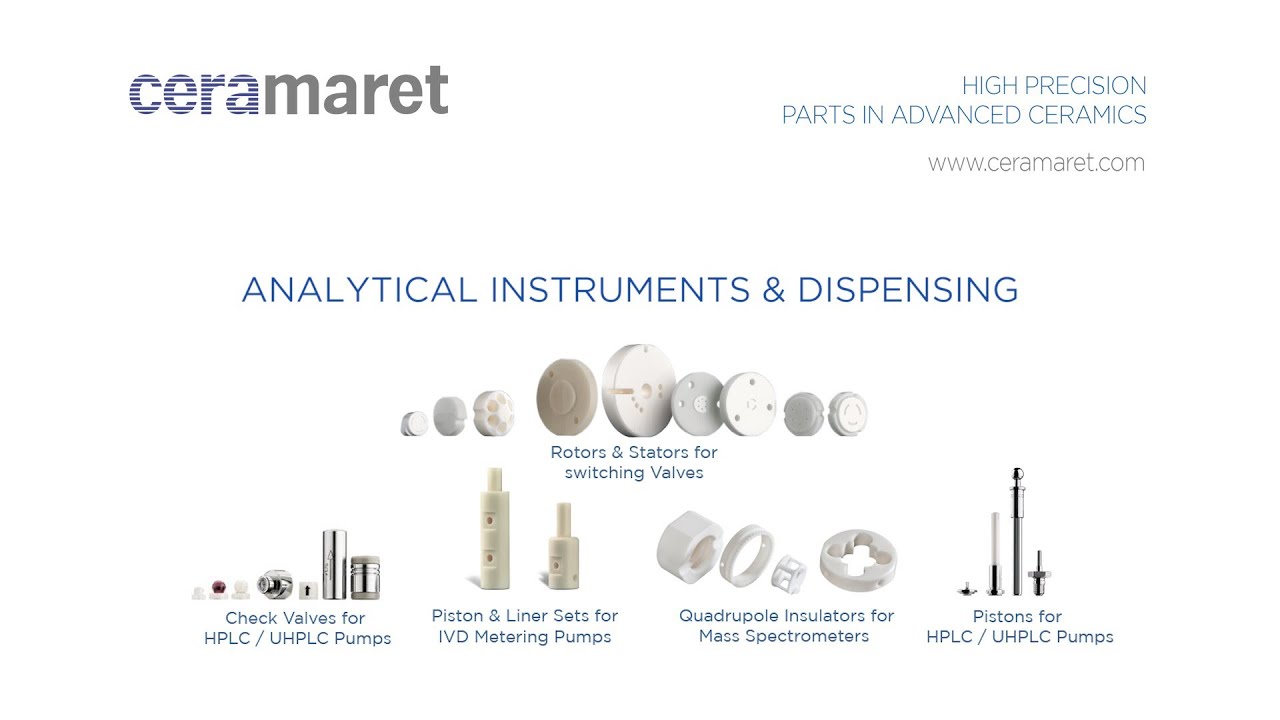 ceramaret

HIGH PRECISION
PARTS IN ADVANCED CERAMICS

www.ceramaret.com

ANALYTICAL INSTRUMENTS & DISPENSING

Rotors & Stators for switching Valves

Check Valves for HPLC / UHPLC Pumps

Piston & Liner Sets for IVD Metering Pumps

Quadrupole Insulators for Mass Spectrometers

Pistons for HPLC / UHPLC Pumps